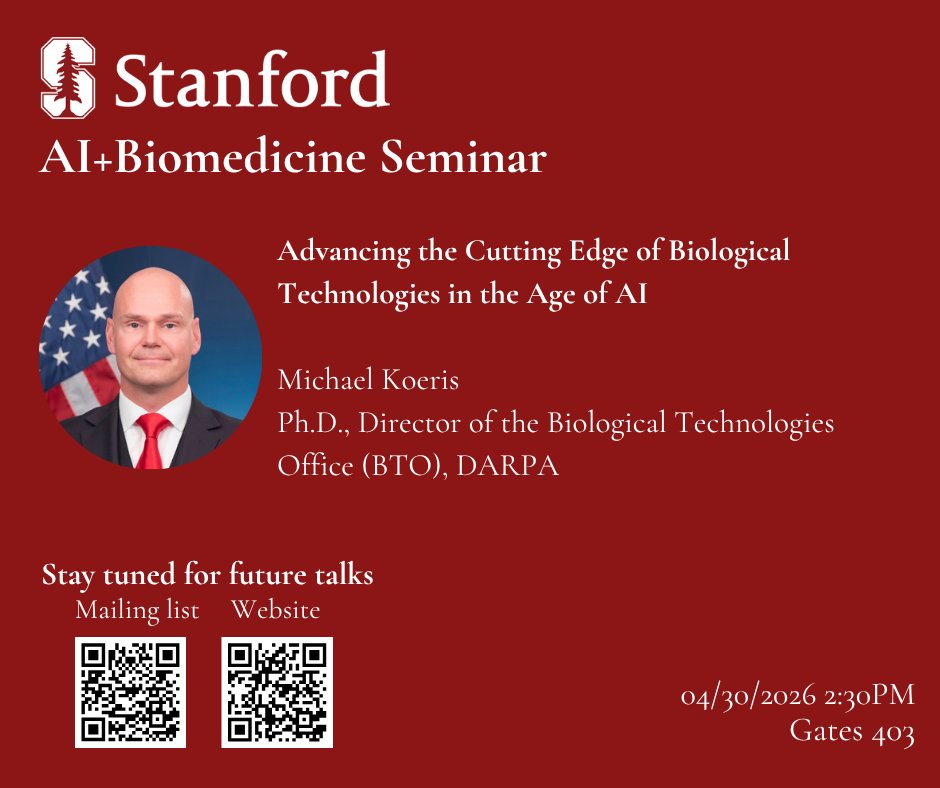 Stanford
AI+Biomedicine Seminar

Advancing the Cutting Edge of Biological Technologies in the Age of AI

Michael Koeris
Ph.D., Director of the Biological Technologies Office (BTO), DARPA

Stay tuned for future talks
Mailing list Website

04/30/2026 2:30PM
Gates 403